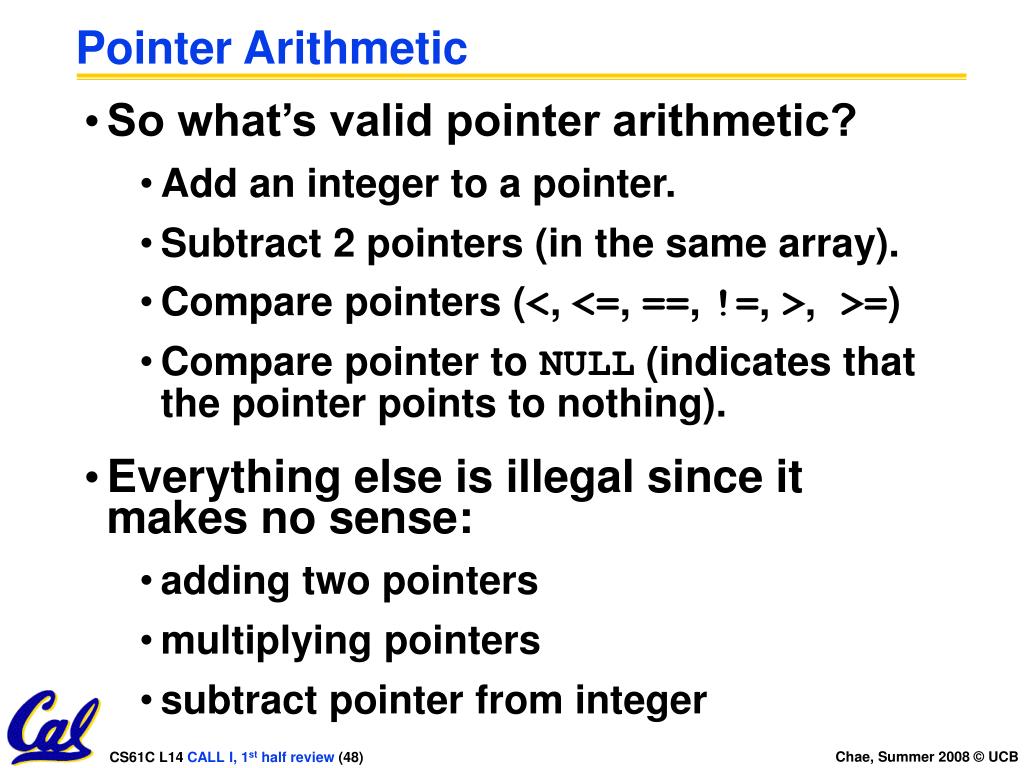 Pointer Arithmetic

• So what's valid pointer arithmetic?
• Add an integer to a pointer.
• Subtract 2 pointers (in the same array).
• Compare pointers (<, <=, ==, !=, >, >=)
• Compare pointer to NULL (indicates that the pointer points to nothing).

• Everything else is illegal since it makes no sense:
• adding two pointers
• multiplying pointers
• subtract pointer from integer

Cal

CS61C L14 CALL I, 1st half review (48)

Chae, Summer 2008 © UCB